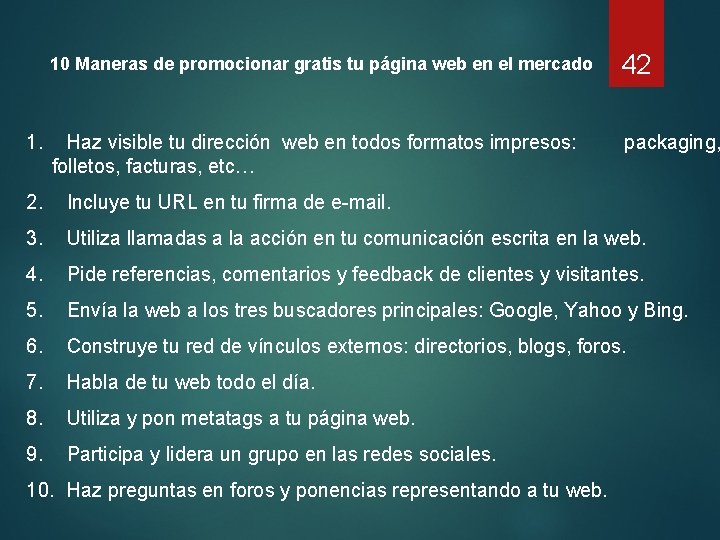 10 Maneras de promocionar gratis tu página web en el mercado

42

1. Haz visible tu dirección web en todos formatos impresos: packaging, folletos, facturas, etc…
2. Incluye tu URL en tu firma de e-mail.
3. Utiliza llamadas a la acción en tu comunicación escrita en la web.
4. Pide referencias, comentarios y feedback de clientes y visitantes.
5. Envía la web a los tres buscadores principales: Google, Yahoo y Bing.
6. Construye tu red de vínculos externos: directorios, blogs, foros.
7. Habla de tu web todo el día.
8. Utiliza y pon metatags a tu página web.
9. Participa y lidera un grupo en las redes sociales.
10. Haz preguntas en foros y ponencias representando a tu web.